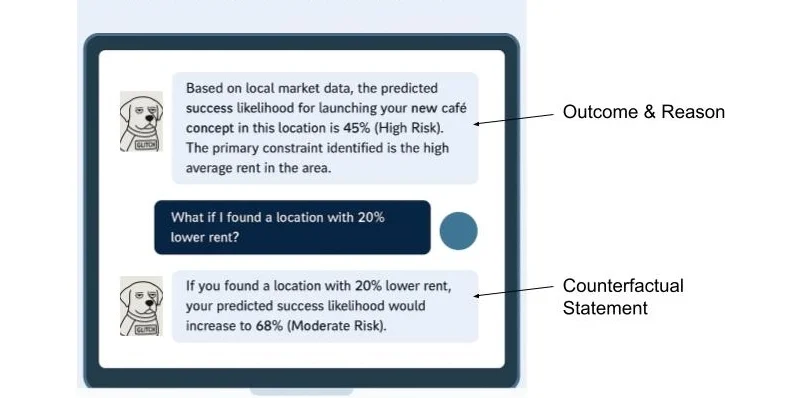 GLITCH

Based on local market data, the predicted success likelihood for launching your new café concept in this location is 45% (High Risk). The primary constraint identified is the high average rent in the area.

Outcome & Reason

What if I found a location with 20% lower rent?

GLITCH

If you found a location with 20% lower rent, your predicted success likelihood would increase to 68% (Moderate Risk).

Counterfactual Statement